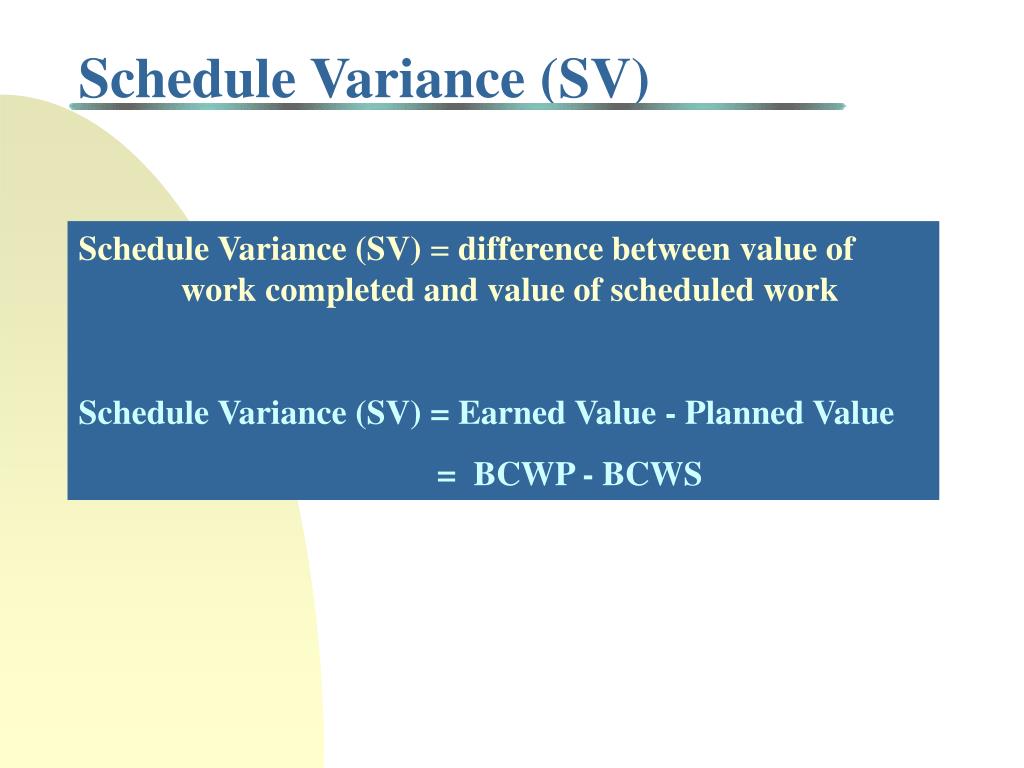 Schedule Variance (SV)

Schedule Variance (SV) = difference between value of work completed and value of scheduled work

Schedule Variance (SV) = Earned Value - Planned Value

= BCWP - BCWS